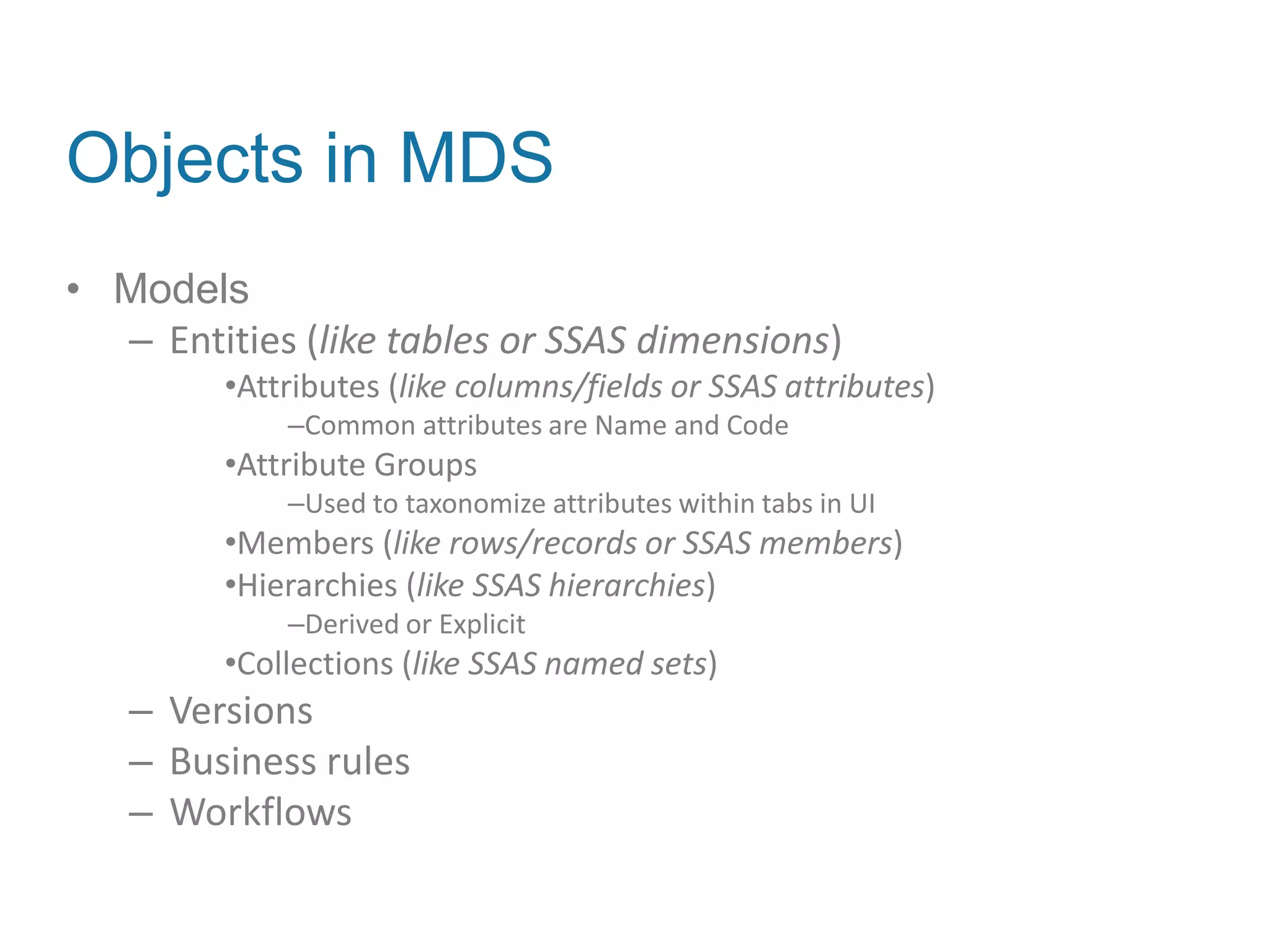 Objects in MDS

• Models
– Entities (like tables or SSAS dimensions)
•Attributes (like columns/fields or SSAS attributes)
–Common attributes are Name and Code
•Attribute Groups
–Used to taxonomize attributes within tabs in UI
•Members (like rows/records or SSAS members)
•Hierarchies (like SSAS hierarchies)
–Derived or Explicit
•Collections (like SSAS named sets)
– Versions
– Business rules
– Workflows